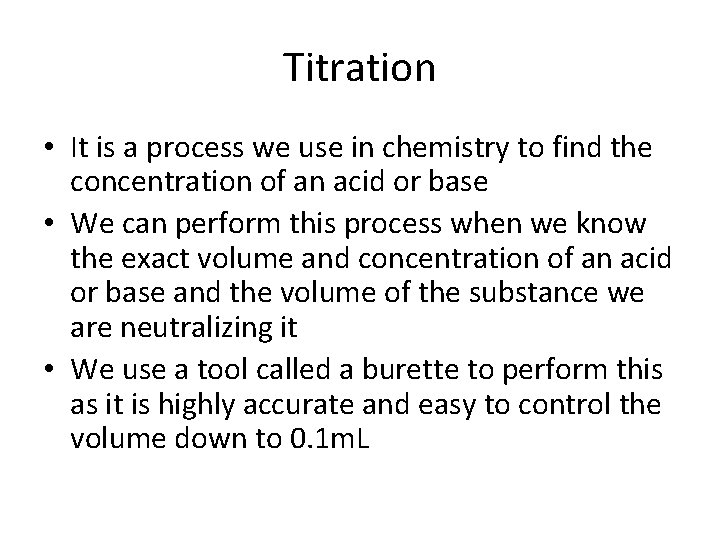 Titration

• It is a process we use in chemistry to find the concentration of an acid or base
• We can perform this process when we know the exact volume and concentration of an acid or base and the volume of the substance we are neutralizing it
• We use a tool called a burette to perform this as it is highly accurate and easy to control the volume down to 0.1mL